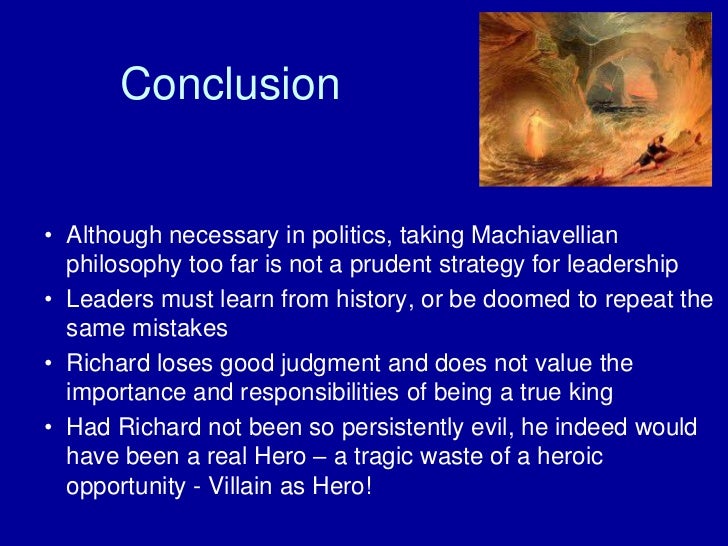 Conclusion

• Although necessary in politics, taking Machiavellian philosophy too far is not a prudent strategy for leadership
• Leaders must learn from history, or be doomed to repeat the same mistakes
• Richard loses good judgment and does not value the importance and responsibilities of being a true king
• Had Richard not been so persistently evil, he indeed would have been a real Hero – a tragic waste of a heroic opportunity - Villain as Hero!